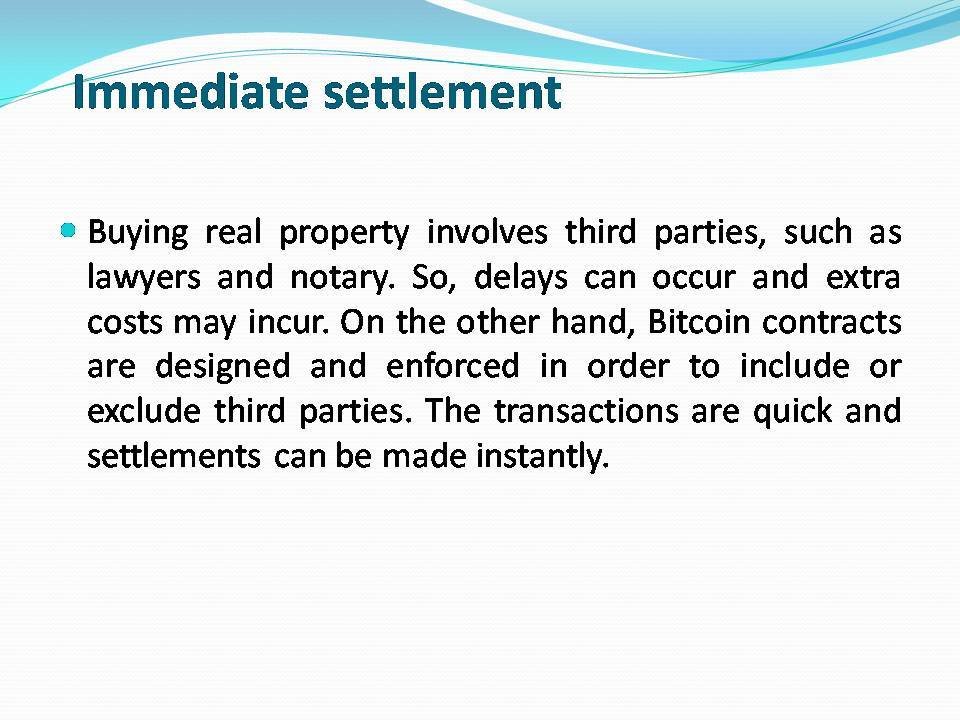 Immediate settlement

Buying real property involves third parties, such as lawyers and notary. So, delays can occur and extra costs may incur. On the other hand, Bitcoin contracts are designed and enforced in order to include or exclude third parties. The transactions are quick and settlements can be made instantly.